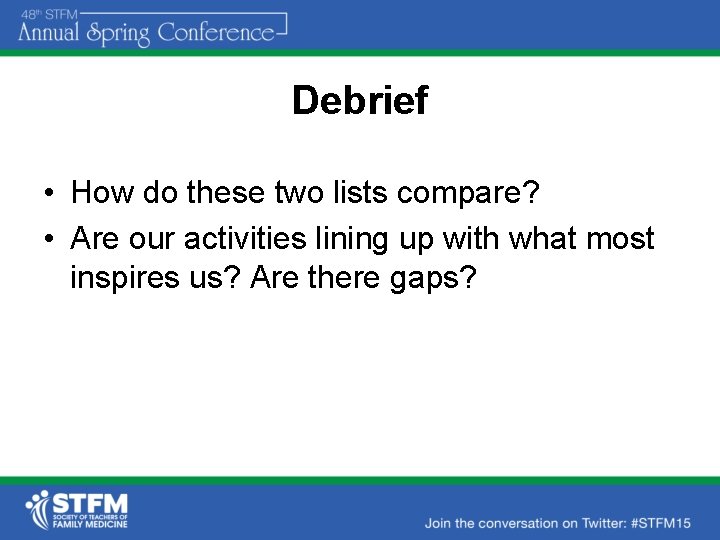 48th STFM
Annual Spring Conference

Debrief

• How do these two lists compare?
• Are our activities lining up with what most inspires us? Are there gaps?

STFM
SOCIETY OF TEACHERS OF FAMILY MEDICINE

Join the conversation on Twitter: #STFM15